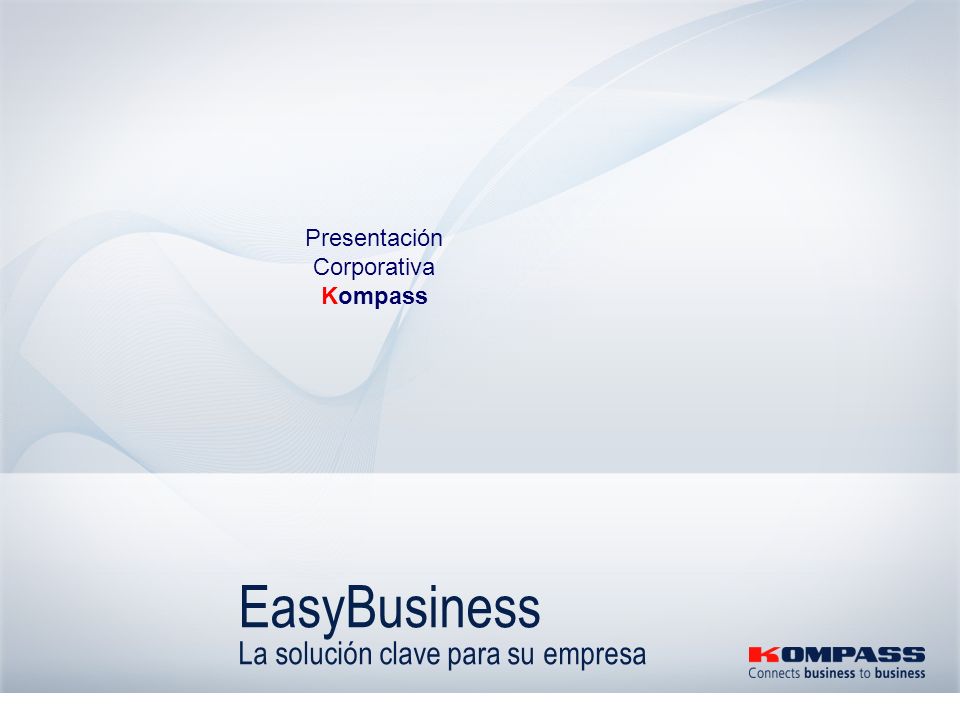 Presentación
Corporativa
Kompass

EasyBusiness
La solución clave para su empresa

KOMPASS
Connects business to business